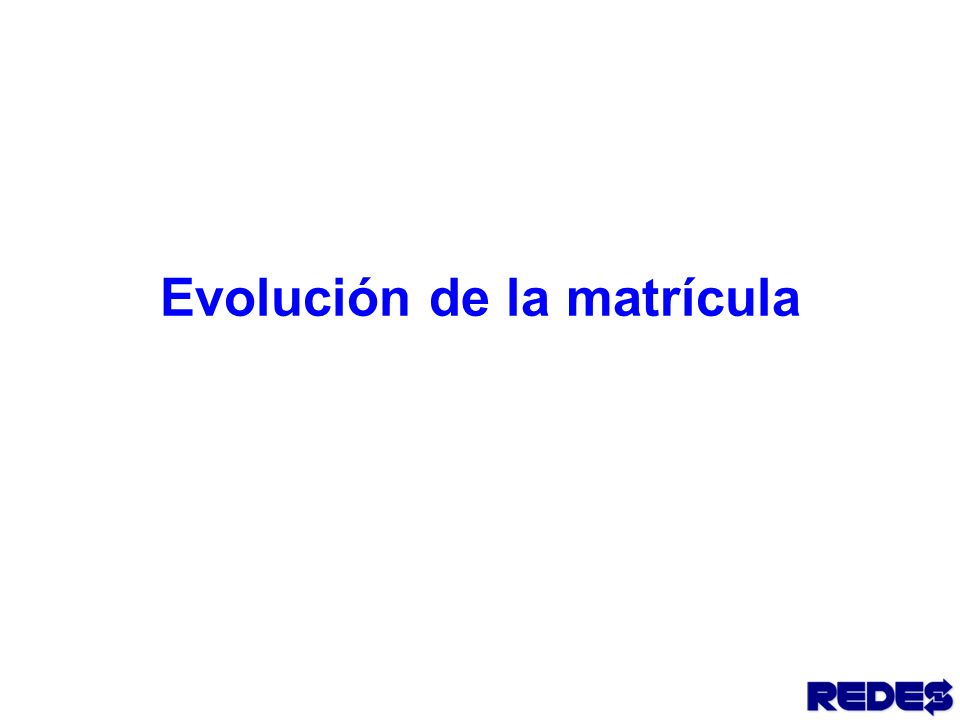 Evolución de la matrícula

REDES